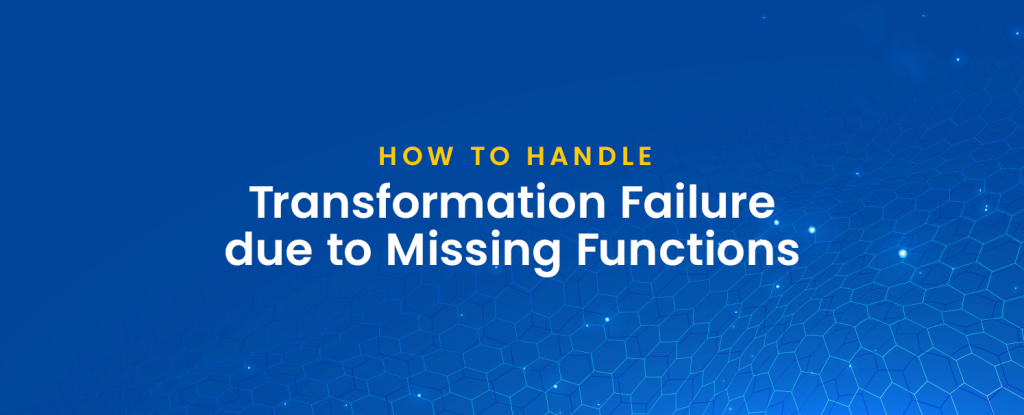 HOW TO HANDLE

Transformation Failure due to Missing Functions